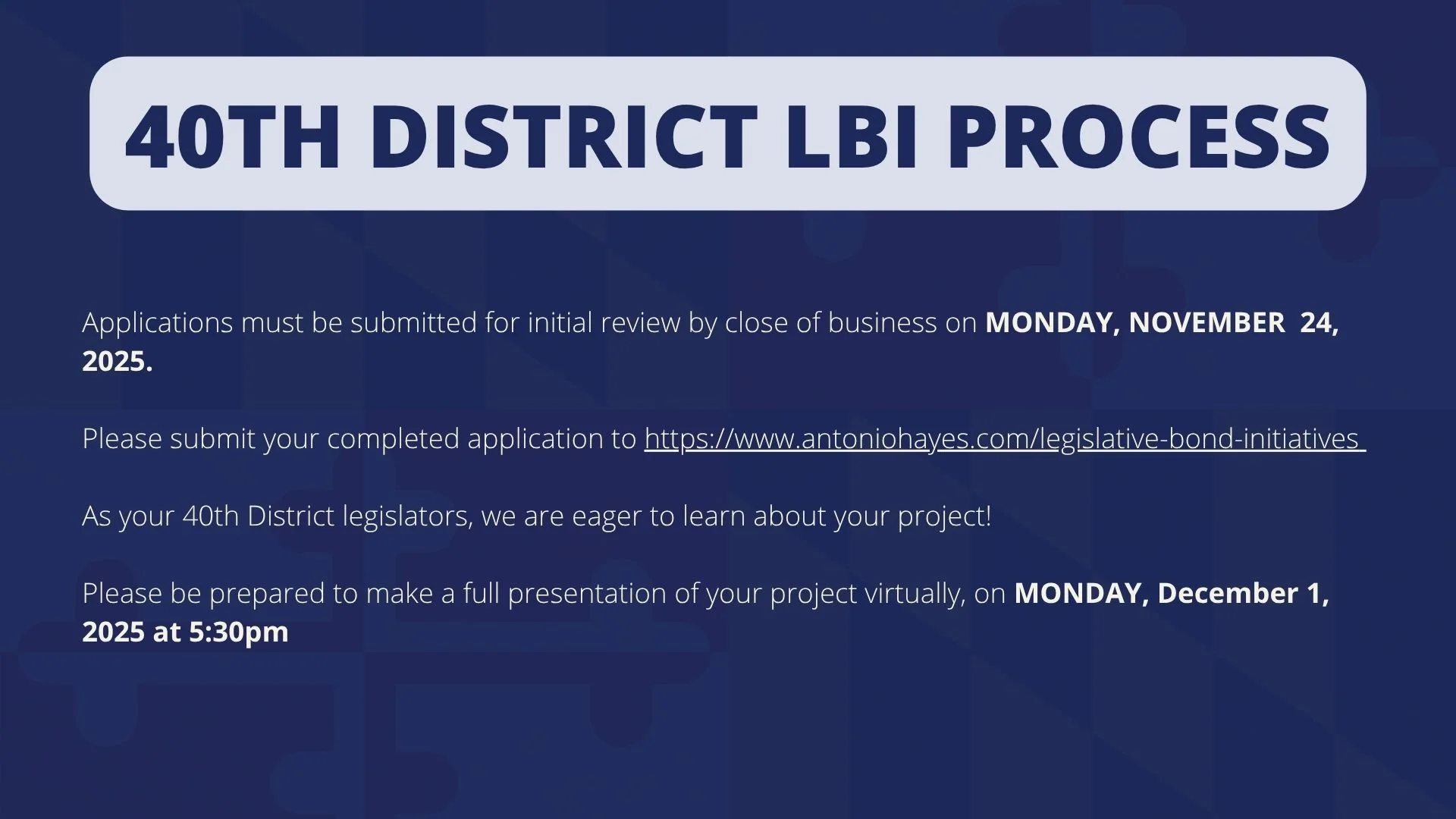 40TH DISTRICT LBI PROCESS

Applications must be submitted for initial review by close of business on MONDAY, NOVEMBER 24, 2025.

Please submit your completed application to https://www.antoniohayes.com/legislative-bond-initiatives

As your 40th District legislators, we are eager to learn about your project!

Please be prepared to make a full presentation of your project virtually, on MONDAY, December 1, 2025 at 5:30pm